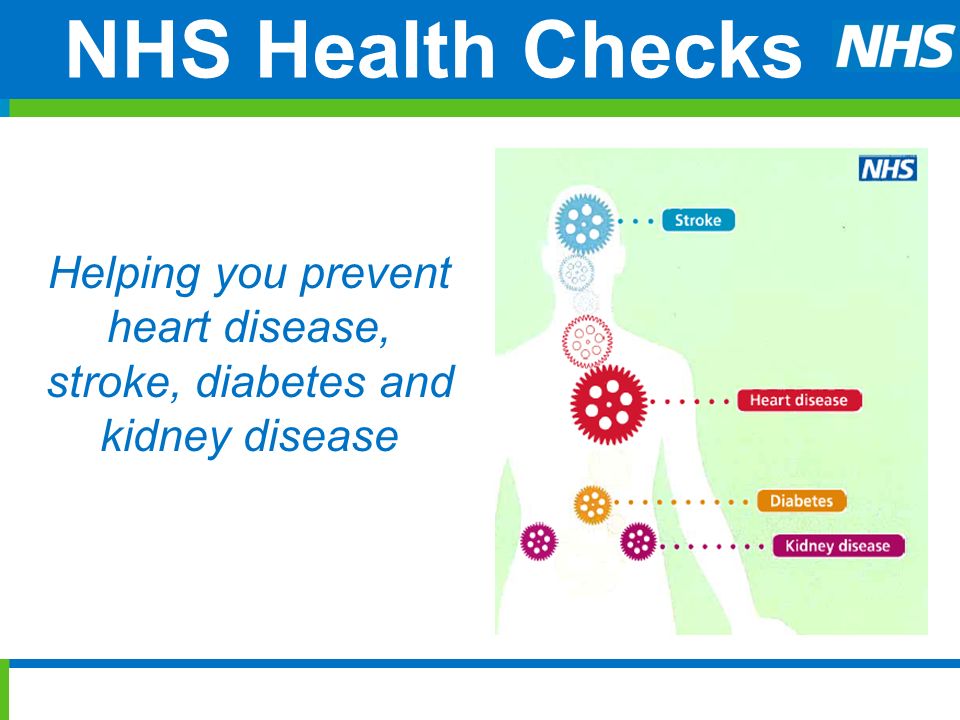 NHS Health Checks NHS

Helping you prevent heart disease, stroke, diabetes and kidney disease

NHS

Stroke

Heart disease

Diabetes

Kidney disease